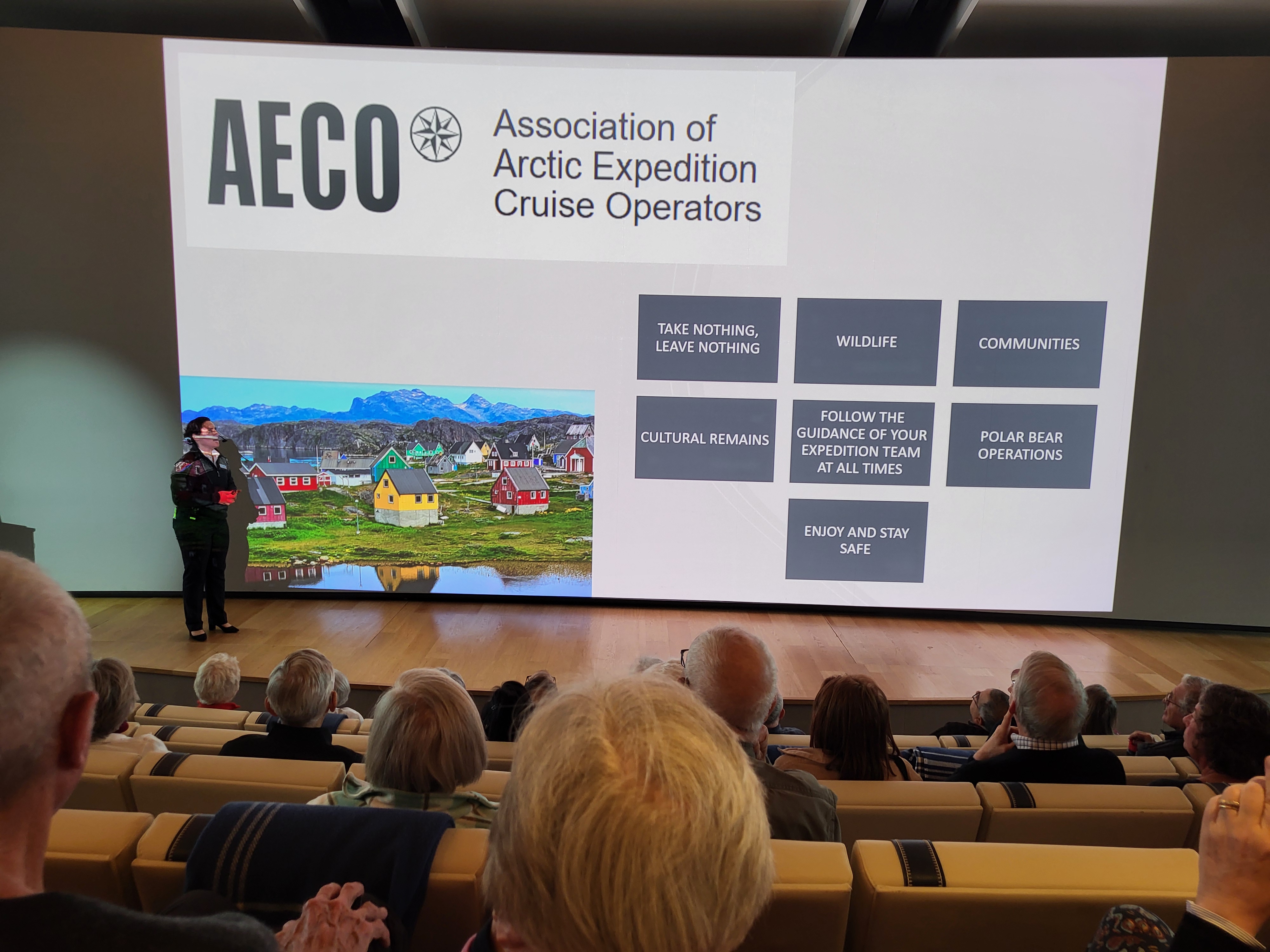 AECO

Association of Arctic Expedition Cruise Operators

TAKE NOTHING, LEAVE NOTHING

WILDLIFE

COMMUNITIES

CULTURAL REMAINS

FOLLOW THE GUIDANCE OF YOUR EXPEDITION TEAM AT ALL TIMES

POLAR BEAR OPERATIONS

ENJOY AND STAY SAFE